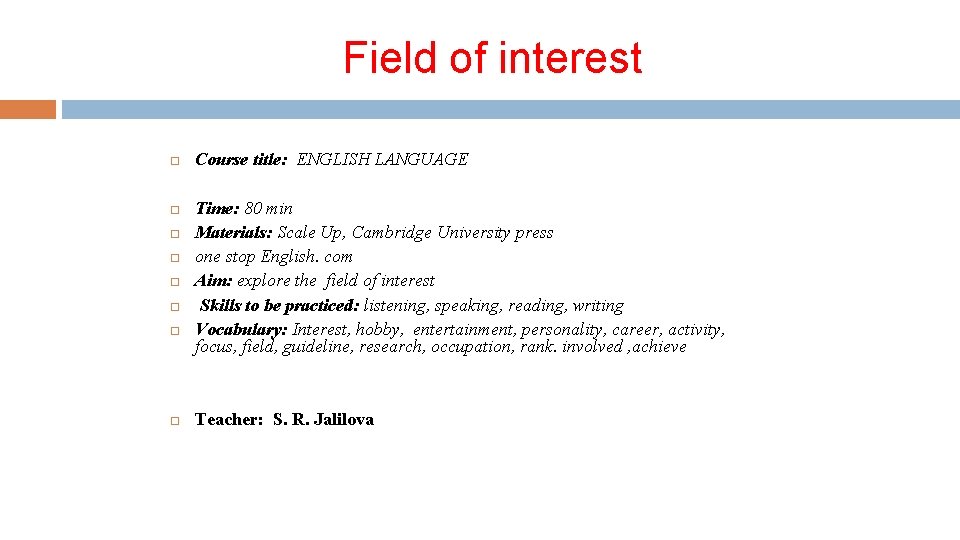 Field of interest

Course title: ENGLISH LANGUAGE

Time: 80 min
Materials: Scale Up, Cambridge University press
one stop English. com
Aim: explore the field of interest
Skills to be practiced: listening, speaking, reading, writing
Vocabulary: Interest, hobby, entertainment, personality, career, activity, focus, field, guideline, research, occupation, rank. involved ,achieve

Teacher: S. R. Jalilova